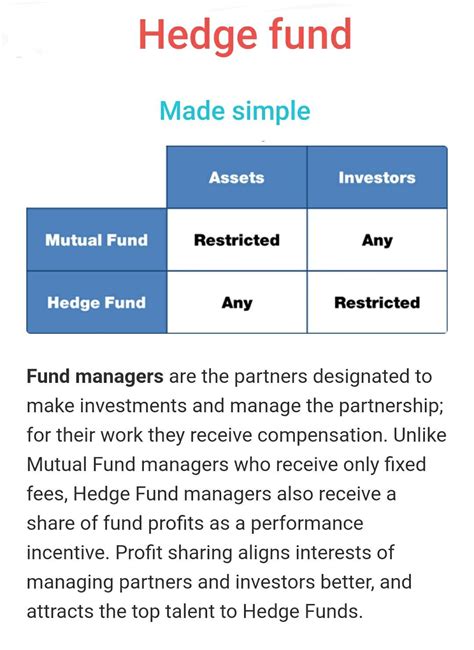 Hedge fund

Made simple

| | Assets | Investors |
|---|---|---|
| Mutual Fund | Restricted | Any |
| Hedge Fund | Any | Restricted |

Fund managers are the partners designated to make investments and manage the partnership; for their work they receive compensation. Unlike Mutual Fund managers who receive only fixed fees, Hedge Fund managers also receive a share of fund profits as a performance incentive. Profit sharing aligns interests of managing partners and investors better, and attracts the top talent to Hedge Funds.